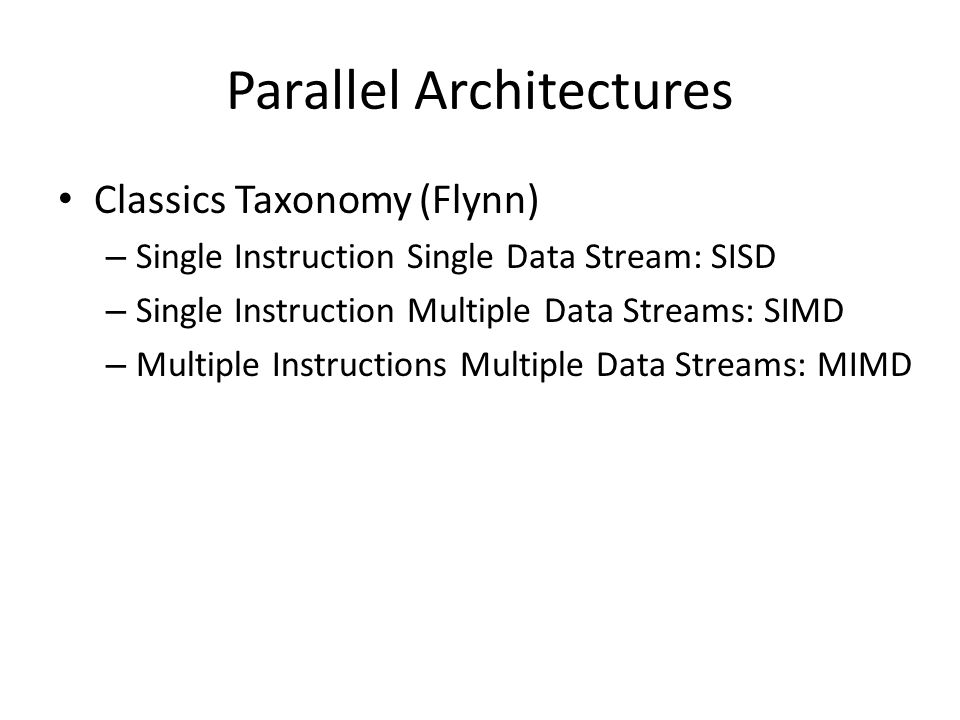 Parallel Architectures

• Classics Taxonomy (Flynn)
– Single Instruction Single Data Stream: SISD
– Single Instruction Multiple Data Streams: SIMD
– Multiple Instructions Multiple Data Streams: MIMD